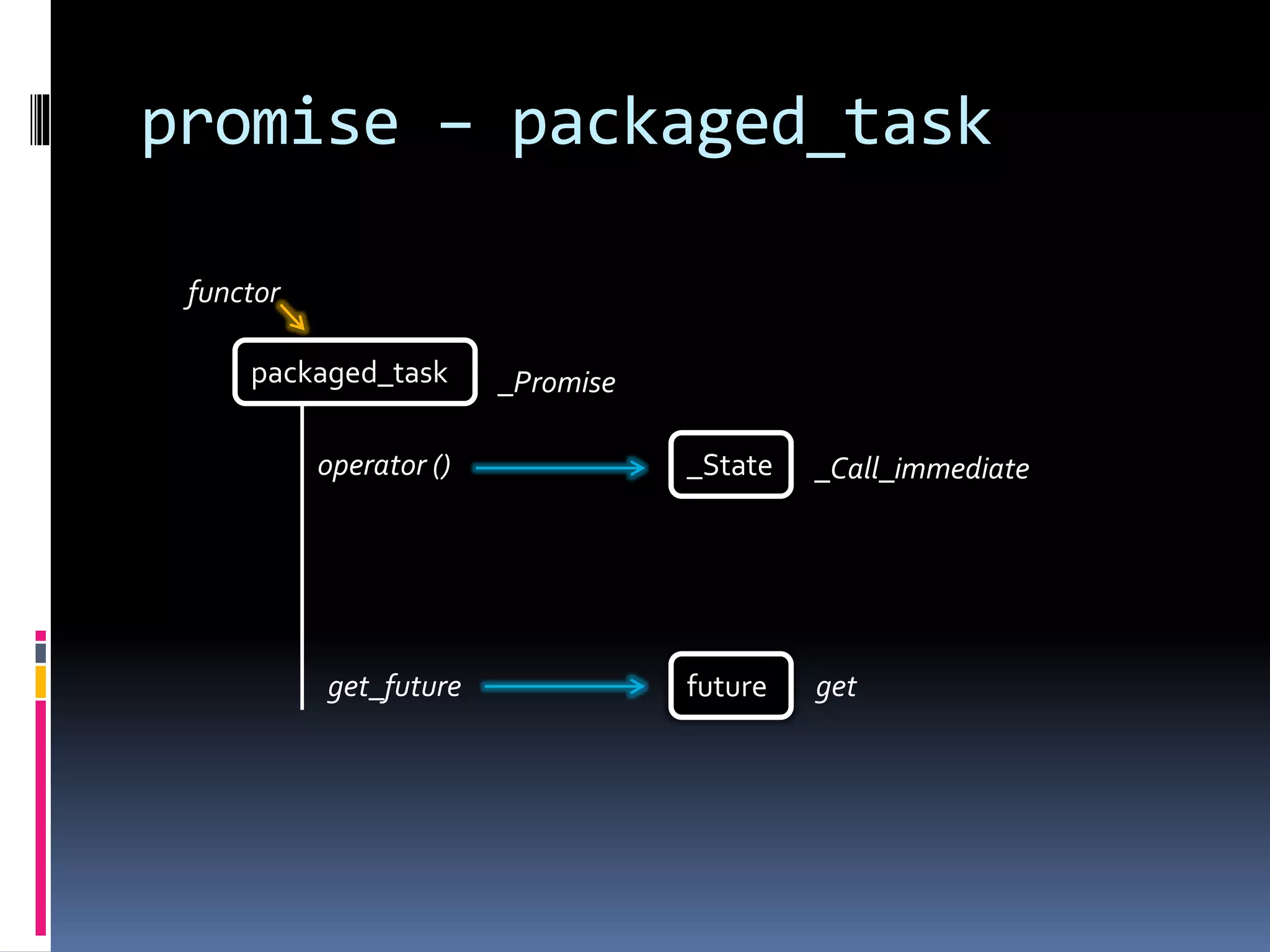 promise – packaged_task

functor

packaged_task

_Promise

operator ()

_State

_Call_immediate

get_future

future

get